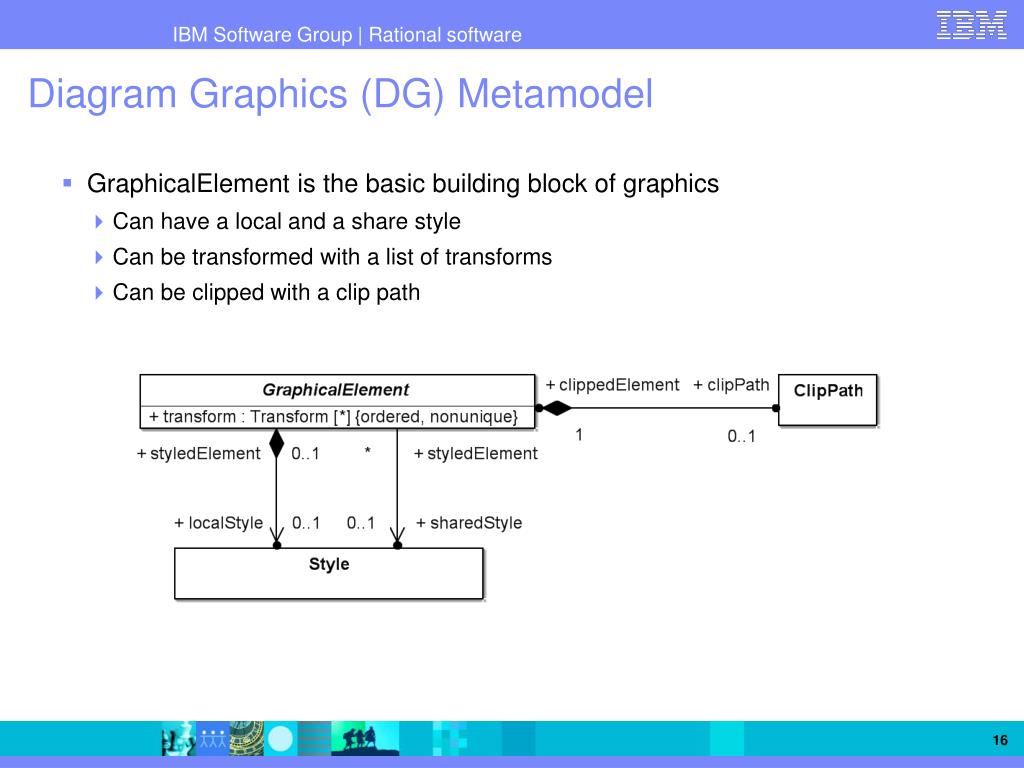 IBM Software Group | Rational software

IBM

Diagram Graphics (DG) Metamodel

GraphicalElement is the basic building block of graphics

Can have a local and a share style

Can be transformed with a list of transforms

Can be clipped with a clip path

GraphicalElement

+ transform : Transform [*] {ordered, nonunique}

+ clippedElement

+ clipPath

ClipPath

1

0..1

+ styledElement

0..1

*

+ styledElement

+ localStyle

0..1

0..1

+ sharedStyle

Style

16